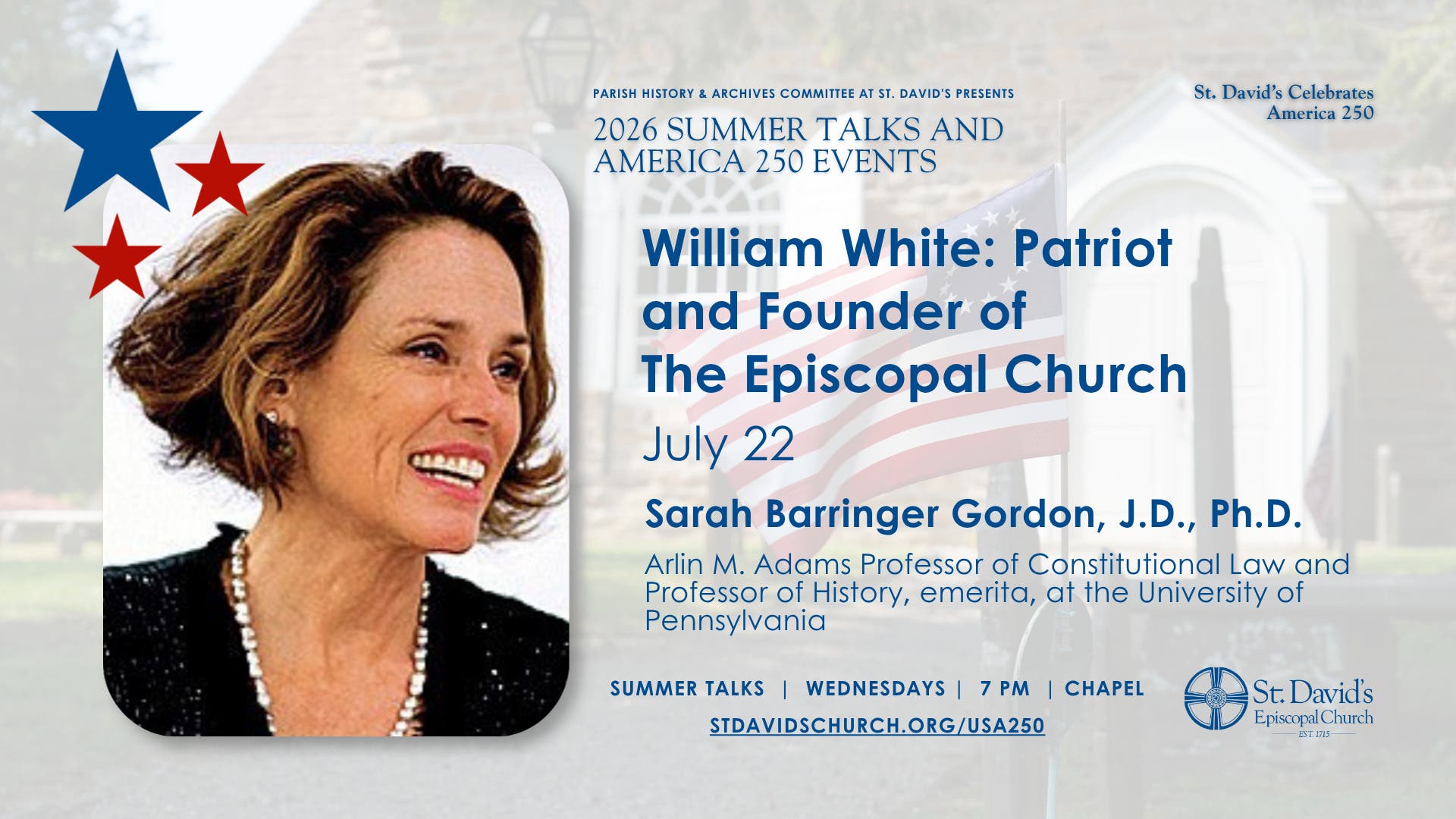 PARISH HISTORY & ARCHIVES COMMITTEE AT ST. DAVID'S PRESENTS

2026 SUMMER TALKS AND AMERICA 250 EVENTS

St. David's Celebrates
America 250

William White: Patriot and Founder of The Episcopal Church

July 22

Sarah Barringer Gordon, J.D., Ph.D.

Arlin M. Adams Professor of Constitutional Law and Professor of History, emerita, at the University of Pennsylvania

SUMMER TALKS | WEDNESDAYS | 7 PM | CHAPEL

STDAVIDSCHURCH.ORG/USA250

St. David's
Episcopal Church
EST. 1715